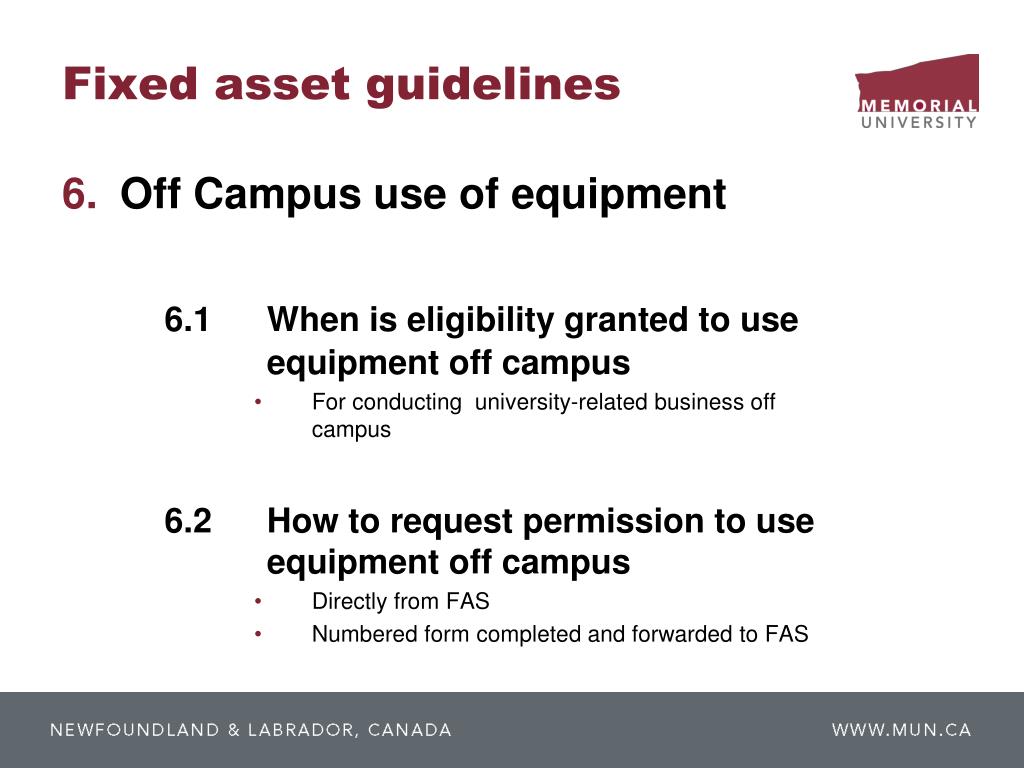 Fixed asset guidelines

MEMORIAL UNIVERSITY

6. Off Campus use of equipment

6.1 When is eligibility granted to use equipment off campus

• For conducting university-related business off campus

6.2 How to request permission to use equipment off campus

• Directly from FAS
• Numbered form completed and forwarded to FAS

NEWFOUNDLAND & LABRADOR, CANADA

WWW.MUN.CA